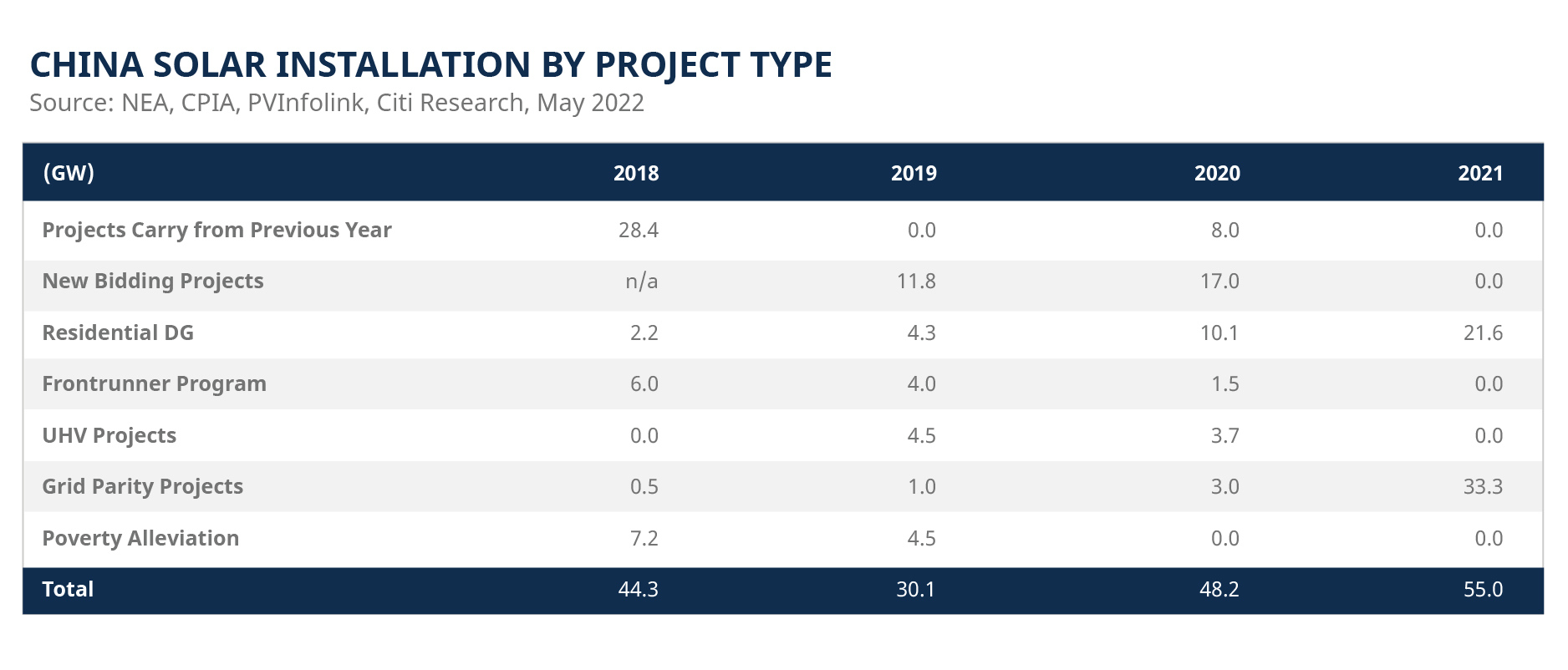 CHINA SOLAR INSTALLATION BY PROJECT TYPE
Source: NEA, CPIA, PVInfolink, Citi Research, May 2022

| (GW) | 2018 | 2019 | 2020 | 2021 |
|---|---|---|---|---|
| Projects Carry from Previous Year | 28.4 | 0.0 | 8.0 | 0.0 |
| New Bidding Projects | n/a | 11.8 | 17.0 | 0.0 |
| Residential DG | 2.2 | 4.3 | 10.1 | 21.6 |
| Frontrunner Program | 6.0 | 4.0 | 1.5 | 0.0 |
| UHV Projects | 0.0 | 4.5 | 3.7 | 0.0 |
| Grid Parity Projects | 0.5 | 1.0 | 3.0 | 33.3 |
| Poverty Alleviation | 7.2 | 4.5 | 0.0 | 0.0 |
| Total | 44.3 | 30.1 | 48.2 | 55.0 |